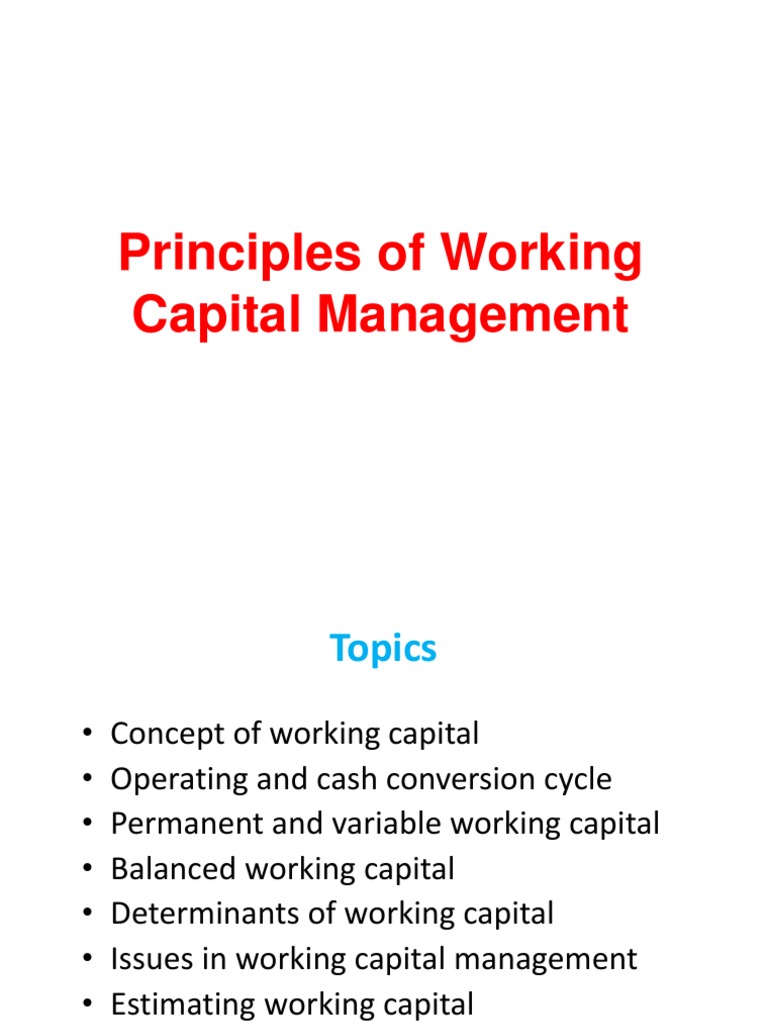 Principles of Working Capital Management

Topics

• Concept of working capital
• Operating and cash conversion cycle
• Permanent and variable working capital
• Balanced working capital
• Determinants of working capital
• Issues in working capital management
• Estimating working capital